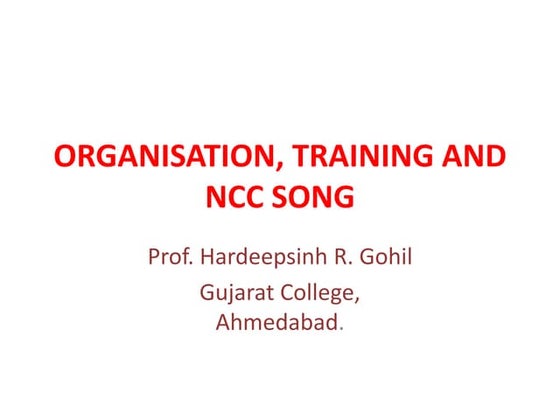 ORGANISATION, TRAINING AND NCC SONG

Prof. Hardeepsinh R. Gohil

Gujarat College, Ahmedabad.